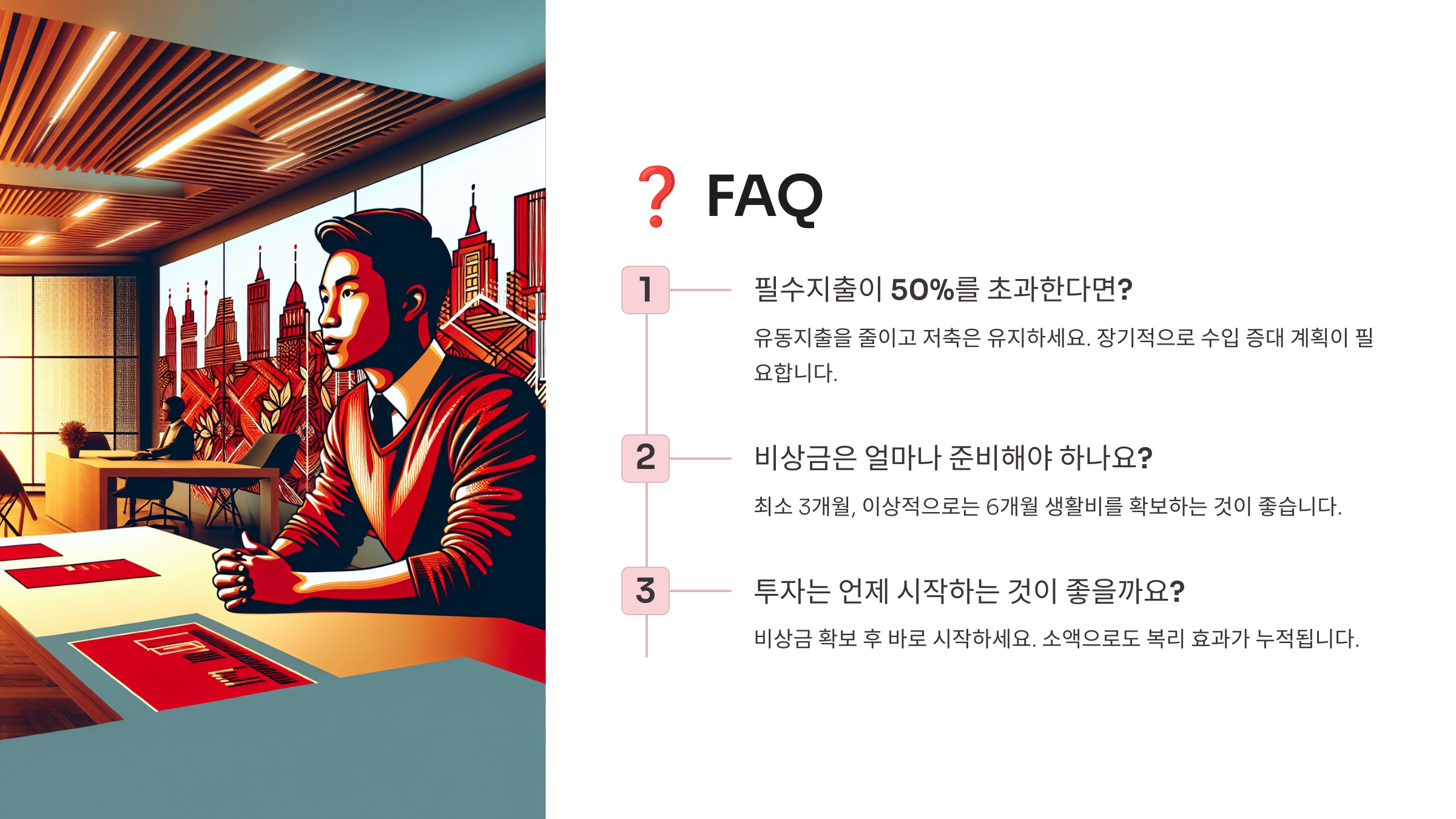 ❓ FAQ

1

필수지출이 50%를 초과한다면?

유동지출을 줄이고 저축은 유지하세요. 장기적으로 수입 증대 계획이 필요합니다.

2

비상금은 얼마나 준비해야 하나요?

최소 3개월, 이상적으로는 6개월 생활비를 확보하는 것이 좋습니다.

3

투자는 언제 시작하는 것이 좋을까요?

비상금 확보 후 바로 시작하세요. 소액으로도 복리 효과가 누적됩니다.